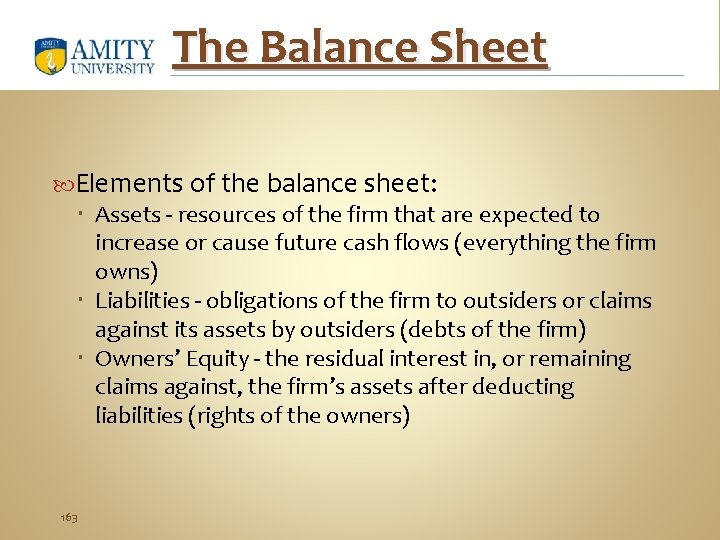 AMITY UNIVERSITY

The Balance Sheet

Elements of the balance sheet:

Assets - resources of the firm that are expected to increase or cause future cash flows (everything the firm owns)

Liabilities - obligations of the firm to outsiders or claims against its assets by outsiders (debts of the firm)

Owners' Equity - the residual interest in, or remaining claims against, the firm's assets after deducting liabilities (rights of the owners)

163